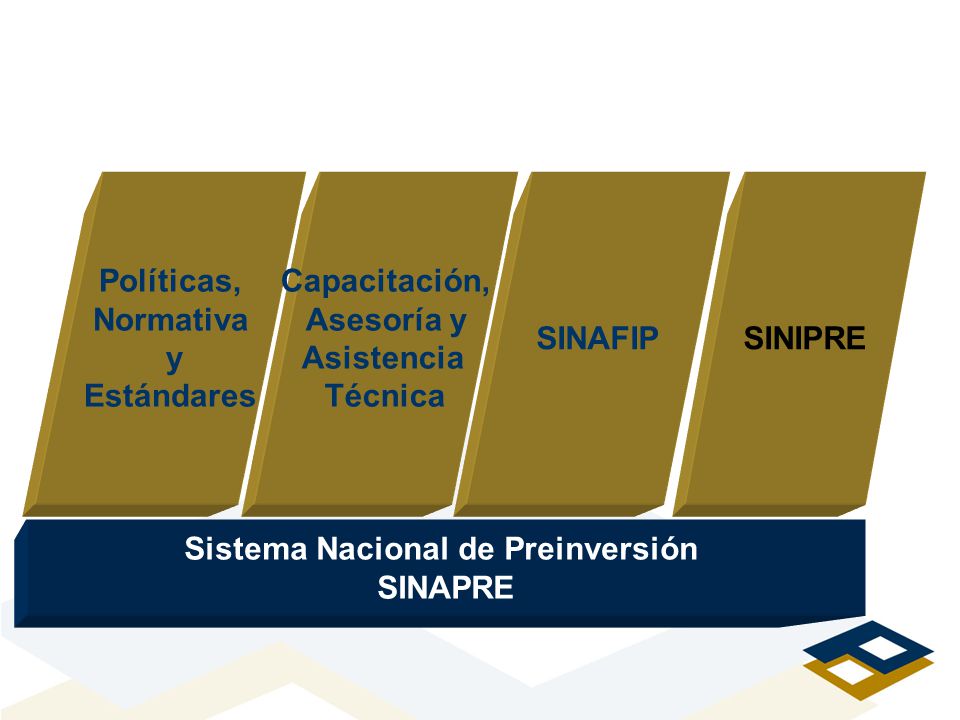 Políticas, Normativa y Estándares

Capacitación, Asesoría y Asistencia Técnica

SINAFIP

SINIPRE

Sistema Nacional de Preinversión
SINAPRE